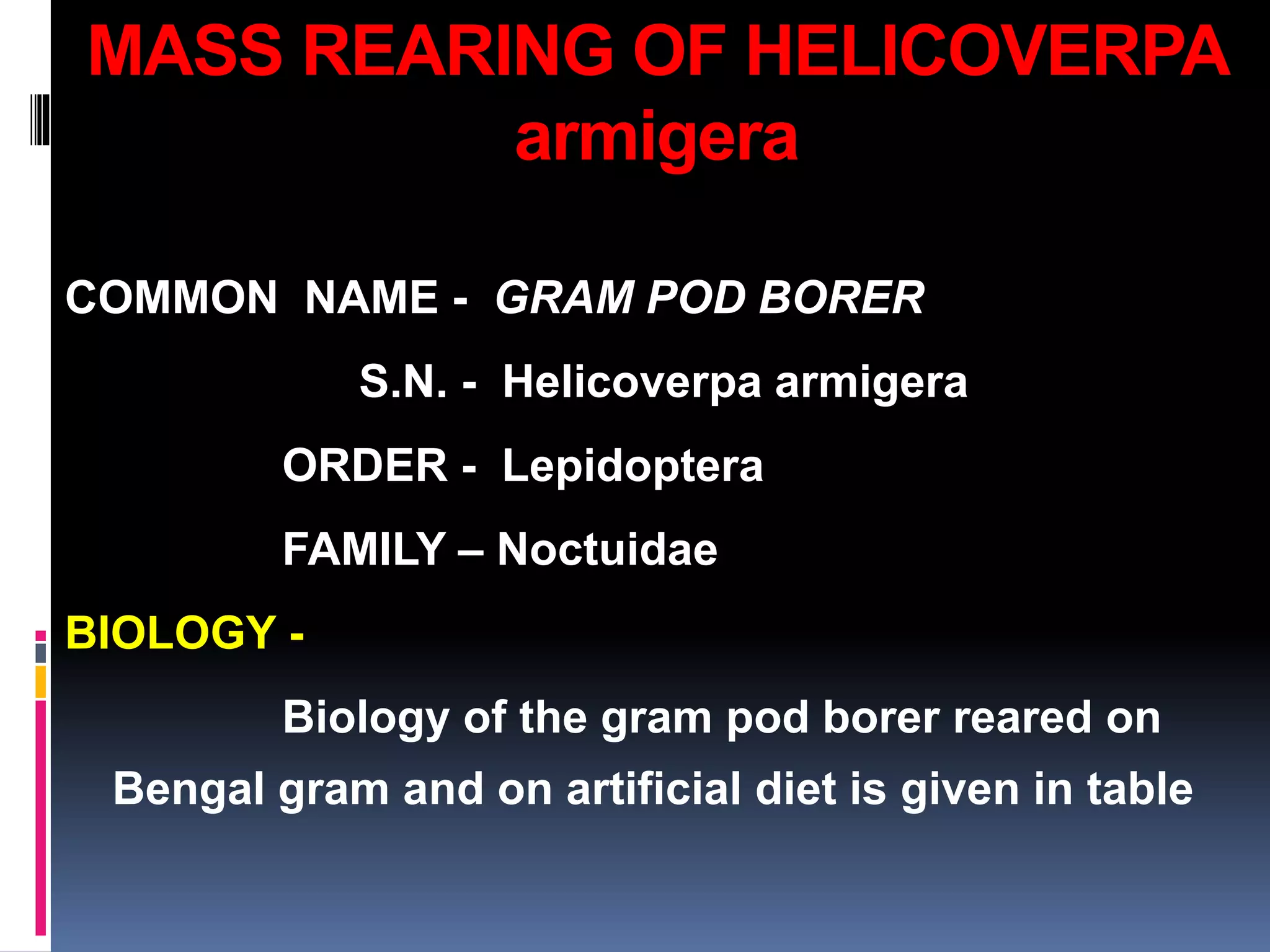 MASS REARING OF HELICOVERPA armigera

COMMON NAME - GRAM POD BORER

S.N. - Helicoverpa armigera

ORDER - Lepidoptera

FAMILY – Noctuidae

BIOLOGY -

Biology of the gram pod borer reared on Bengal gram and on artificial diet is given in table